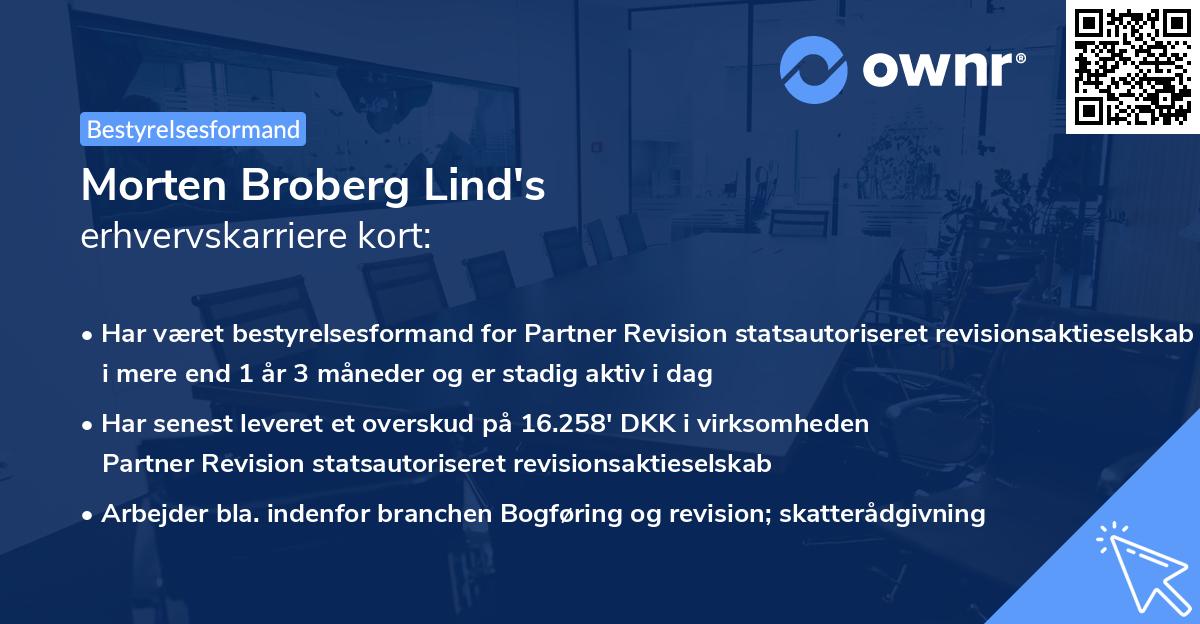 ownr®

Bestyrelsesformand

Morten Broberg Lind's
erhvervskarriere kort:

• Har været bestyrelsesformand for Partner Revision statsautoriseret revisionsaktieselskab i mere end 1 år 3 måneder og er stadig aktiv i dag

• Har senest leveret et overskud på 16.258' DKK i virksomheden Partner Revision statsautoriseret revisionsaktieselskab

• Arbejder bla. indenfor branchen Bogføring og revision; skatterådgivning